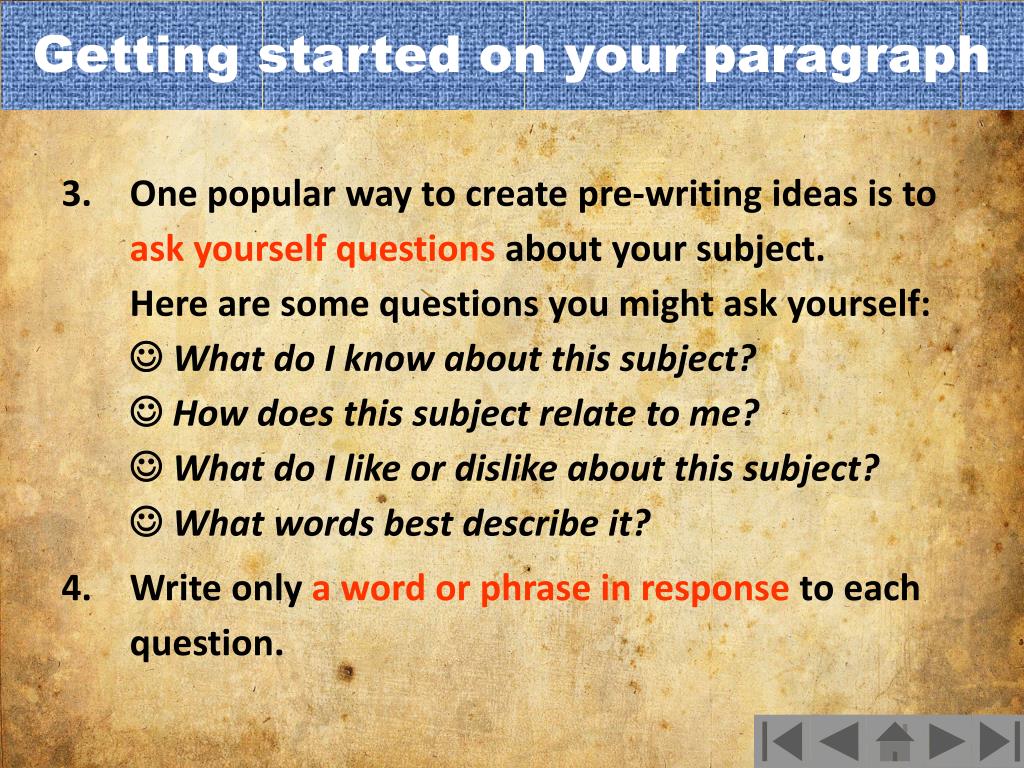 Getting started on your paragraph

3. One popular way to create pre-writing ideas is to ask yourself questions about your subject.
Here are some questions you might ask yourself:
☺ What do I know about this subject?
☺ How does this subject relate to me?
☺ What do I like or dislike about this subject?
☺ What words best describe it?

4. Write only a word or phrase in response to each question.